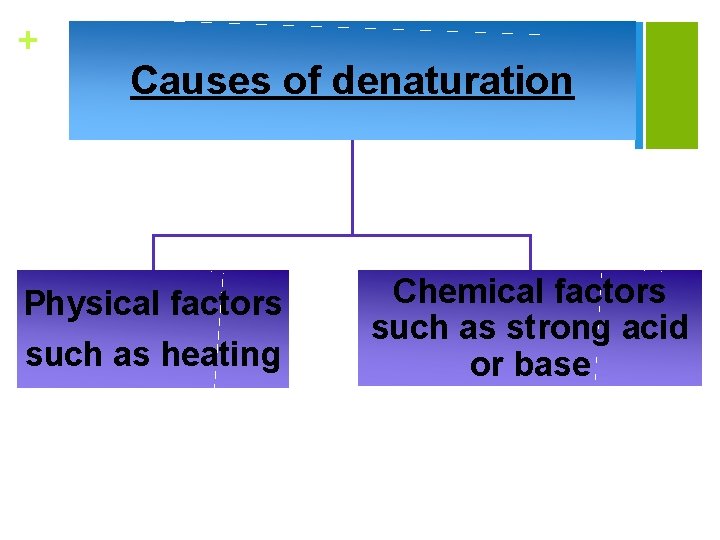 +

Causes of denaturation

Physical factors such as heating

Chemical factors such as strong acid or base